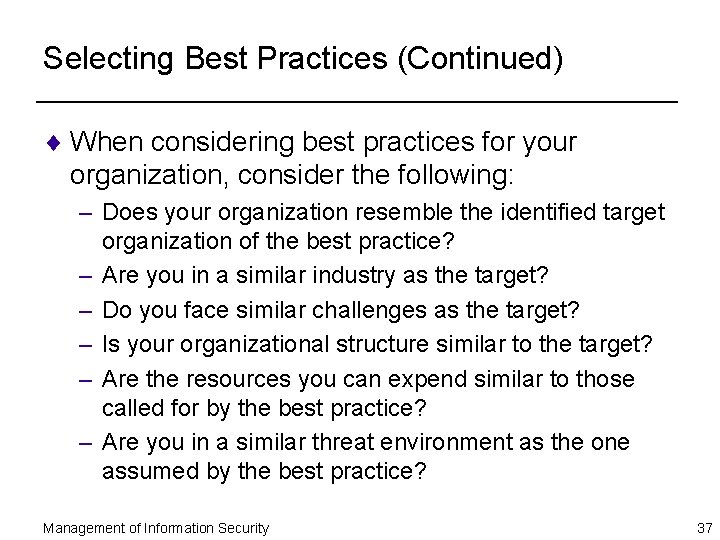 Selecting Best Practices (Continued)

♦ When considering best practices for your organization, consider the following:

– Does your organization resemble the identified target organization of the best practice?

– Are you in a similar industry as the target?

– Do you face similar challenges as the target?

– Is your organizational structure similar to the target?

– Are the resources you can expend similar to those called for by the best practice?

– Are you in a similar threat environment as the one assumed by the best practice?

Management of Information Security

37